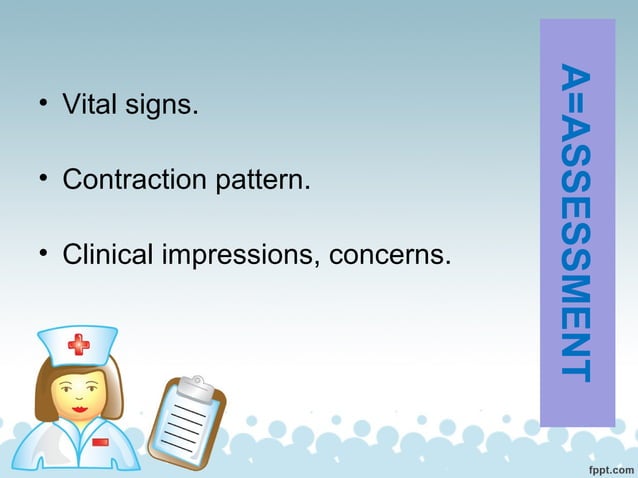 A=ASSESSMENT

• Vital signs.

• Contraction pattern.

• Clinical impressions, concerns.

fppt.com